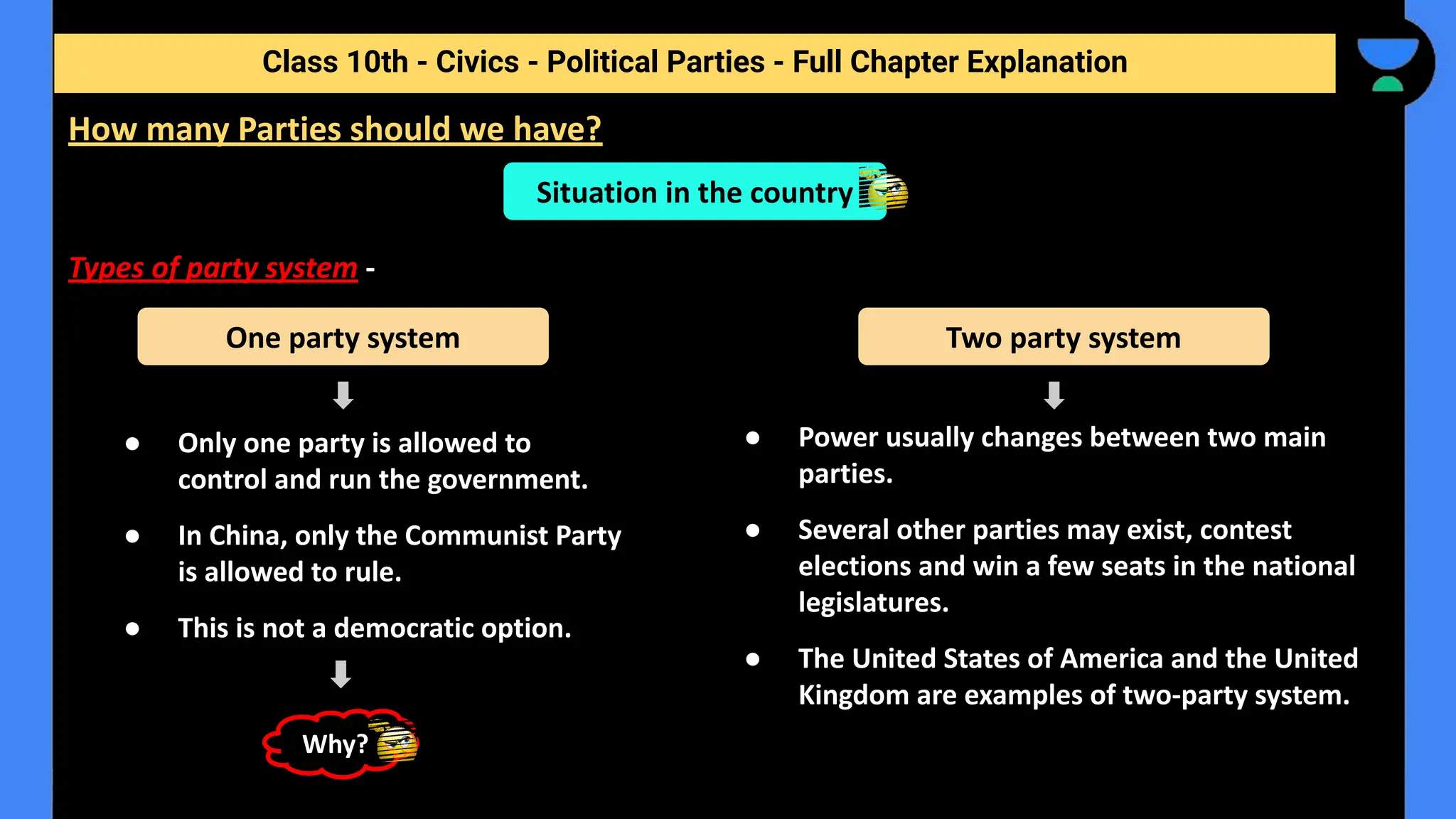 Class 10th - Civics - Political Parties - Full Chapter Explanation

How many Parties should we have?

Situation in the country

Types of party system -

One party system

- Only one party is allowed to control and run the government.
- In China, only the Communist Party is allowed to rule.
- This is not a democratic option.

Why?

Two party system

- Power usually changes between two main parties.
- Several other parties may exist, contest elections and win a few seats in the national legislatures.
- The United States of America and the United Kingdom are examples of two-party system.